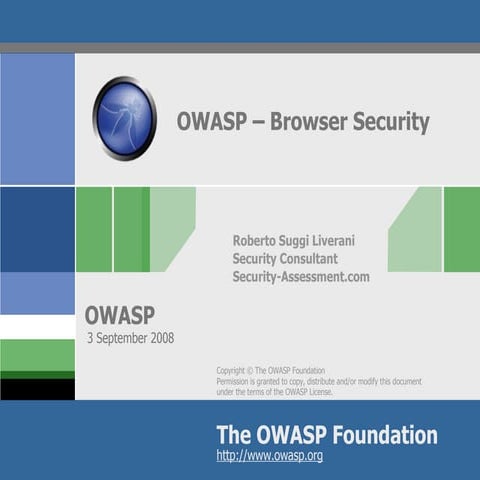 OWASP – Browser Security

Roberto Suggi Liverani
Security Consultant
Security-Assessment.com

OWASP
3 September 2008

Copyright © The OWASP Foundation
Permission is granted to copy, distribute and/or modify this document under the terms of the OWASP License.

The OWASP Foundation
http://www.owasp.org